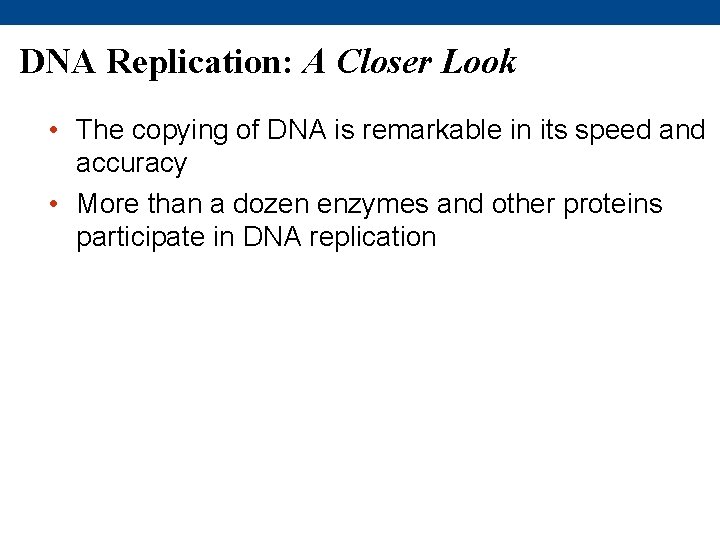 DNA Replication: A Closer Look

• The copying of DNA is remarkable in its speed and accuracy

• More than a dozen enzymes and other proteins participate in DNA replication